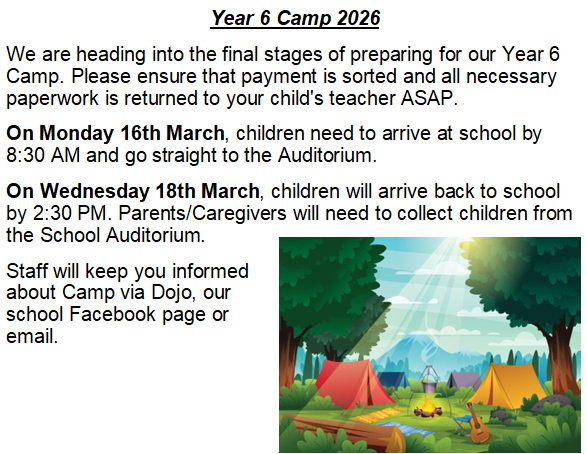 Year 6 Camp 2026

We are heading into the final stages of preparing for our Year 6 Camp. Please ensure that payment is sorted and all necessary paperwork is returned to your child's teacher ASAP.

On Monday 16th March, children need to arrive at school by 8:30 AM and go straight to the Auditorium.

On Wednesday 18th March, children will arrive back to school by 2:30 PM. Parents/Caregivers will need to collect children from the School Auditorium.

Staff will keep you informed about Camp via Dojo, our school Facebook page or email.